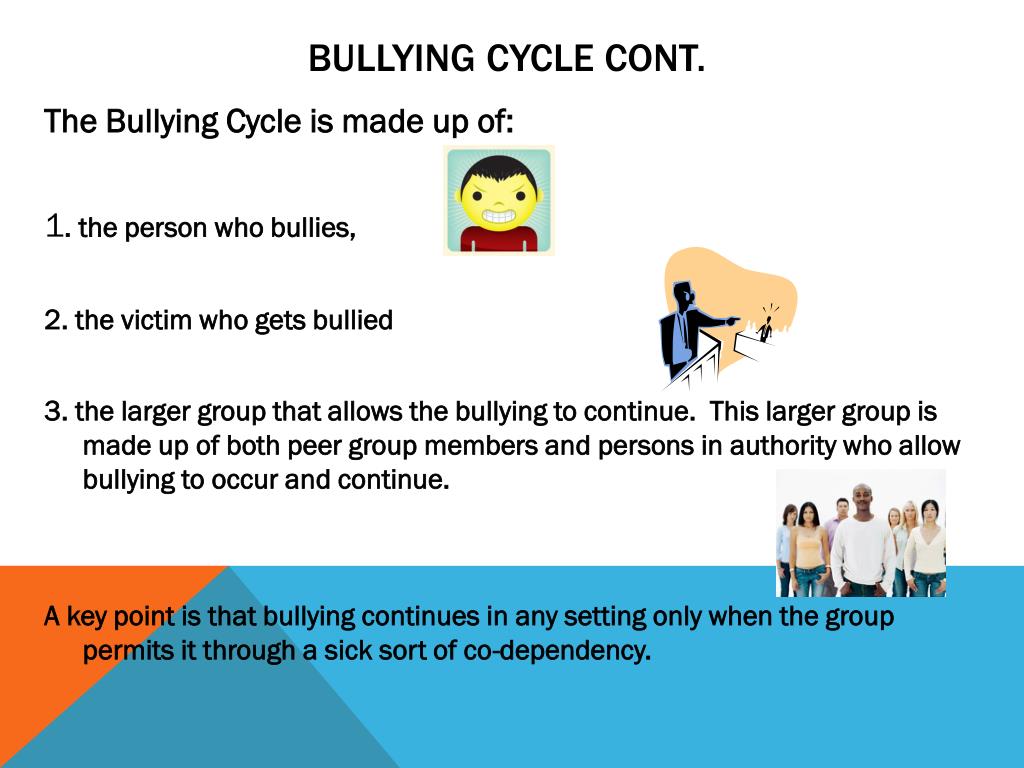 BULLYING CYCLE CONT.

The Bullying Cycle is made up of:

1. the person who bullies,

2. the victim who gets bullied

3. the larger group that allows the bullying to continue. This larger group is made up of both peer group members and persons in authority who allow bullying to occur and continue.

A key point is that bullying continues in any setting only when the group permits it through a sick sort of co-dependency.